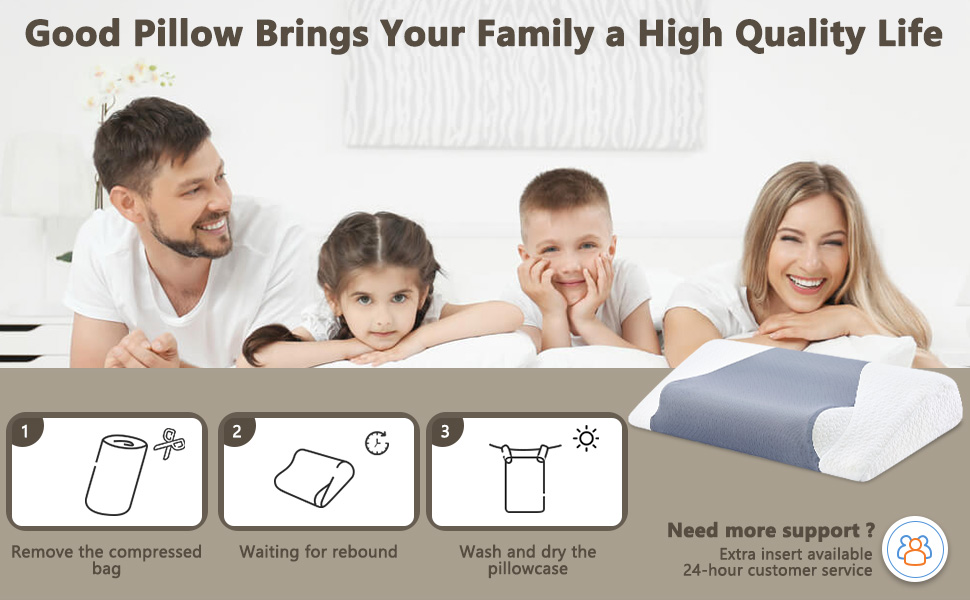 Good Pillow Brings Your Family a High Quality Life

1

Remove the compressed bag

2

Waiting for rebound

3

Wash and dry the pillowcase

Need more support ?
Extra insert available
24-hour customer service